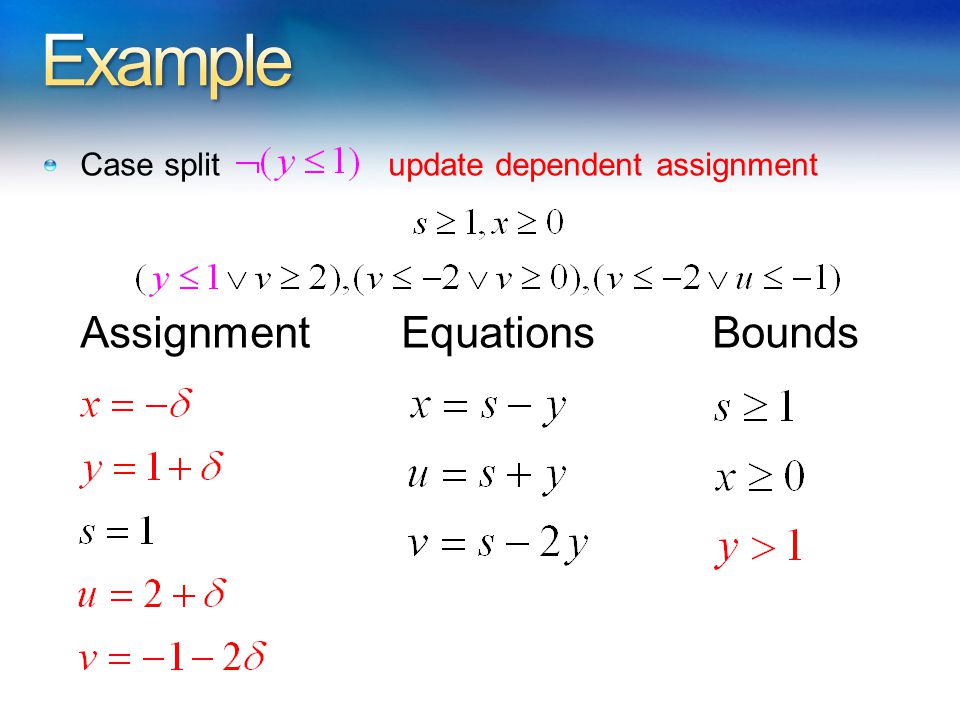 Example

Case split $\neg(y \leq 1)$ update dependent assignment

$s \geq 1, x \geq 0$

$(y \leq 1 \vee v \geq 2), (v \leq -2 \vee v \geq 0), (v \leq -2 \vee u \leq -1)$

Assignment

$x = -\delta$

$y = 1 + \delta$

$s = 1$

$u = 2 + \delta$

$v = -1 - 2\delta$

Equations

$x = s - y$

$u = s + y$

$v = s - 2y$

Bounds

$s \geq 1$

$x \geq 0$

$y > 1$